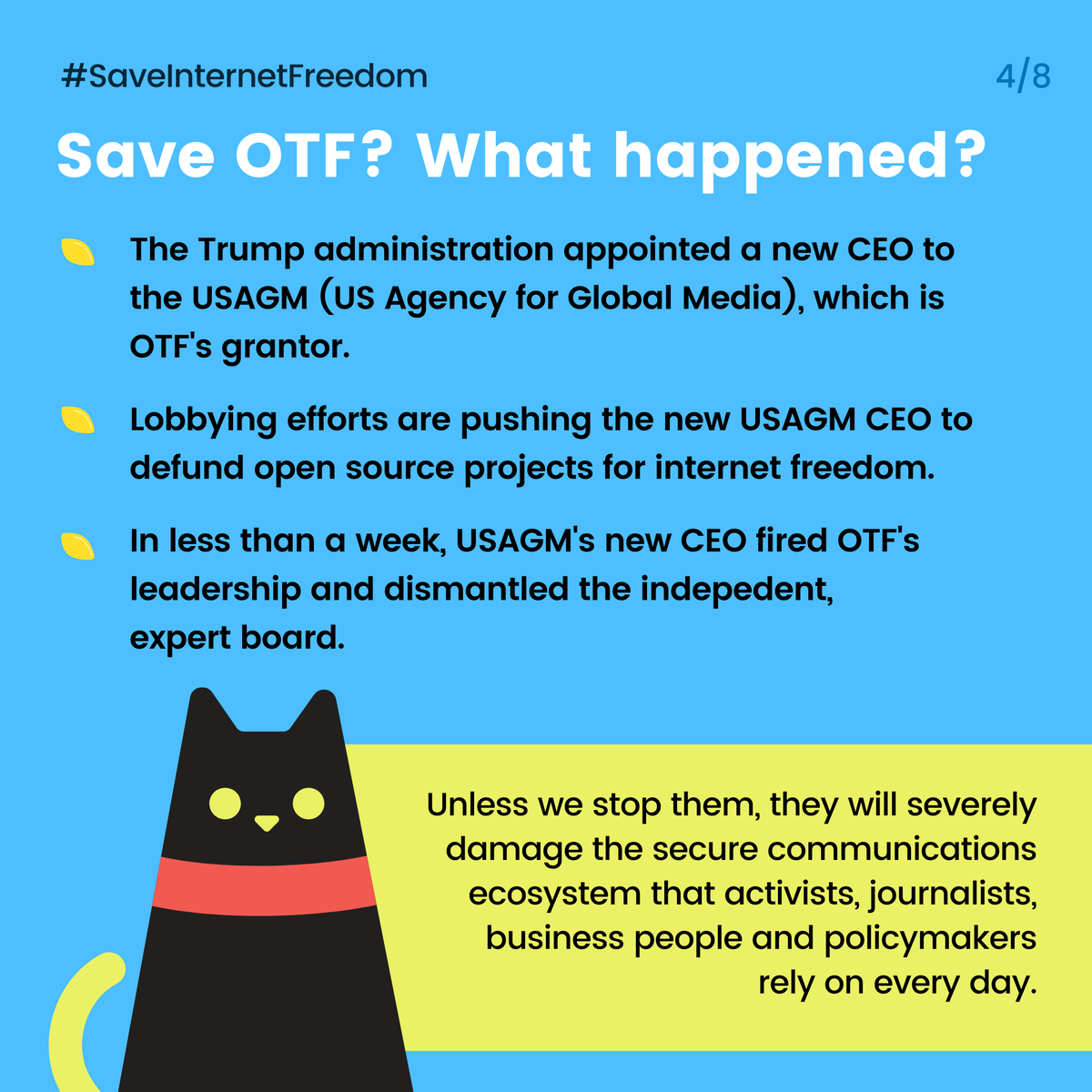 #SaveInternetFreedom

4/8

Save OTF? What happened?

The Trump administration appointed a new CEO to the USAGM (US Agency for Global Media), which is OTF's grantor.

Lobbying efforts are pushing the new USAGM CEO to defund open source projects for internet freedom.

In less than a week, USAGM's new CEO fired OTF's leadership and dismantled the indepedent, expert board.

Unless we stop them, they will severely damage the secure communications ecosystem that activists, journalists, business people and policymakers rely on every day.